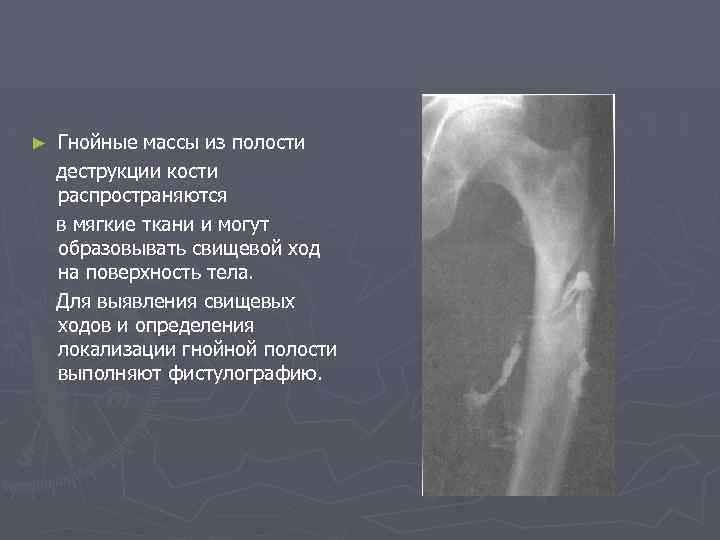 ► Гнойные массы из полости деструкции кости распространяются в мягкие ткани и могут образовывать свищевой ход на поверхность тела.

Для выявления свищевых ходов и определения локализации гнойной полости выполняют фистулографию.